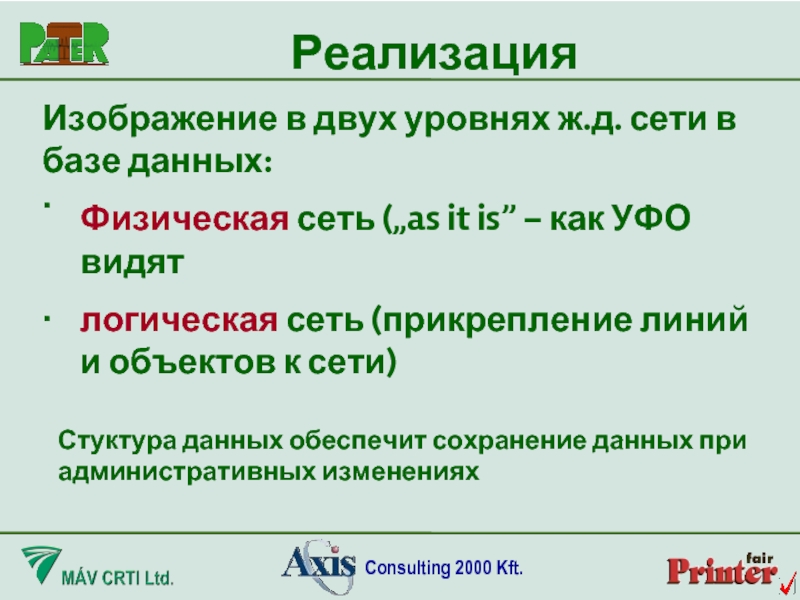 PATER

Реализация

Изображение в двух уровнях ж.д. сети в базе данных:

· Физическая сеть („as it is” – как УФО видят

· логическая сеть (прикрепление линий и объектов к сети)

Стуктура данных обеспечит сохранение данных при административных изменениях

MÁV CRTI Ltd.

Axis Consulting 2000 Kft.

Printer fair